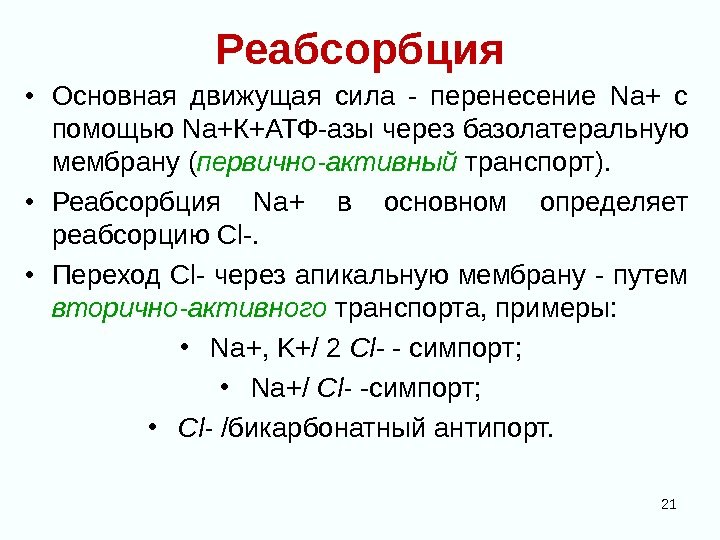 Реабсорбция

• Основная движущая сила - перенесение Na+ с помощью Na+K+АТФ-азы через базолатеральную мембрану (первично-активный транспорт).

• Реабсорбция Na+ в основном определяет реабсорцию Cl-.

• Переход Cl- через апикальную мембрану - путем вторично-активного транспорта, примеры:

• Na+, K+/ 2 Cl- - симпорт;

• Na+/ Cl- -симпорт;

• Cl- /бикарбонатный антипорт.

21